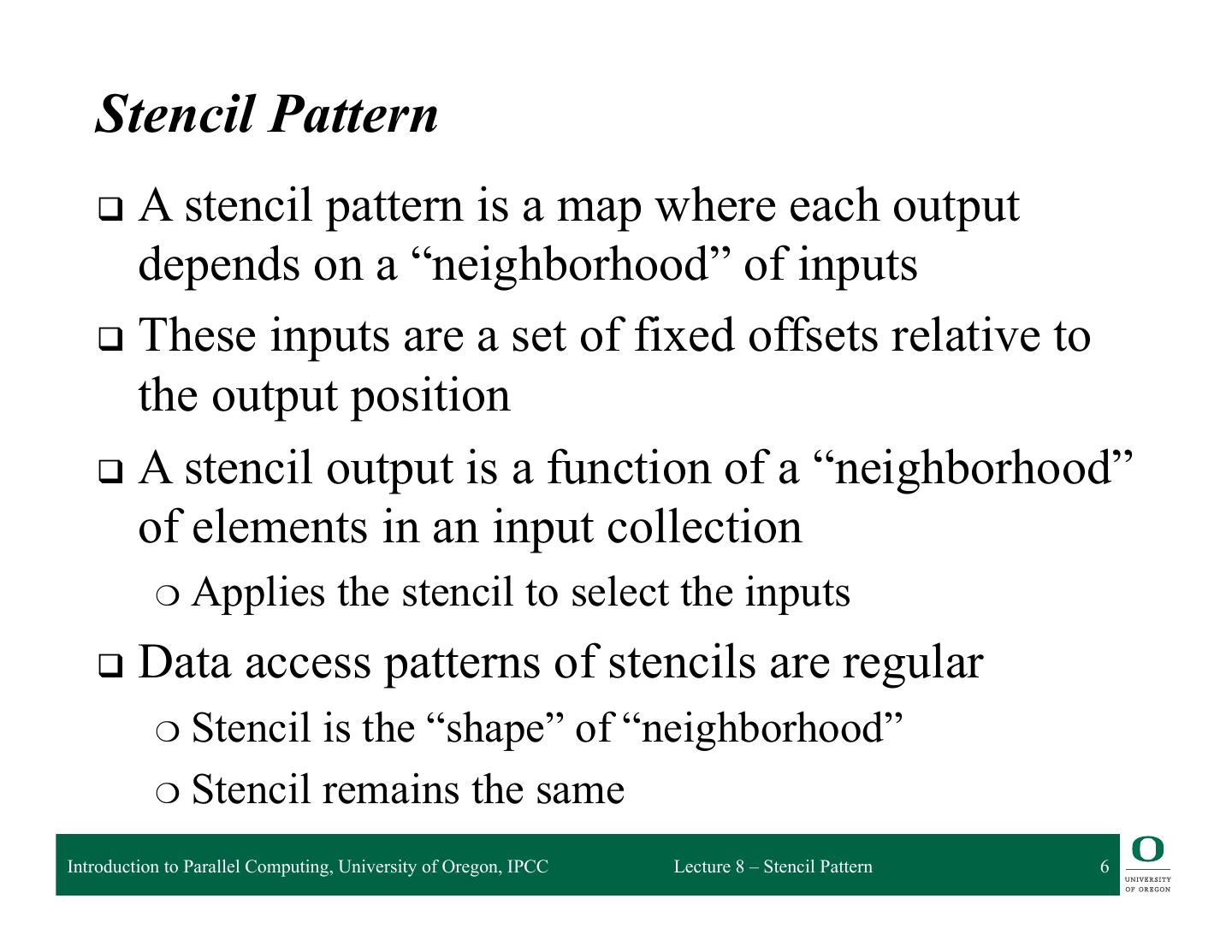 Stencil Pattern

❑ A stencil pattern is a map where each output depends on a “neighborhood” of inputs

❑ These inputs are a set of fixed offsets relative to the output position

❑ A stencil output is a function of a “neighborhood” of elements in an input collection

❍ Applies the stencil to select the inputs

❑ Data access patterns of stencils are regular

❍ Stencil is the “shape” of “neighborhood”

❍ Stencil remains the same

Introduction to Parallel Computing, University of Oregon, IPCC Lecture 8 – Stencil Pattern 6

O UNIVERSITY OF OREGON